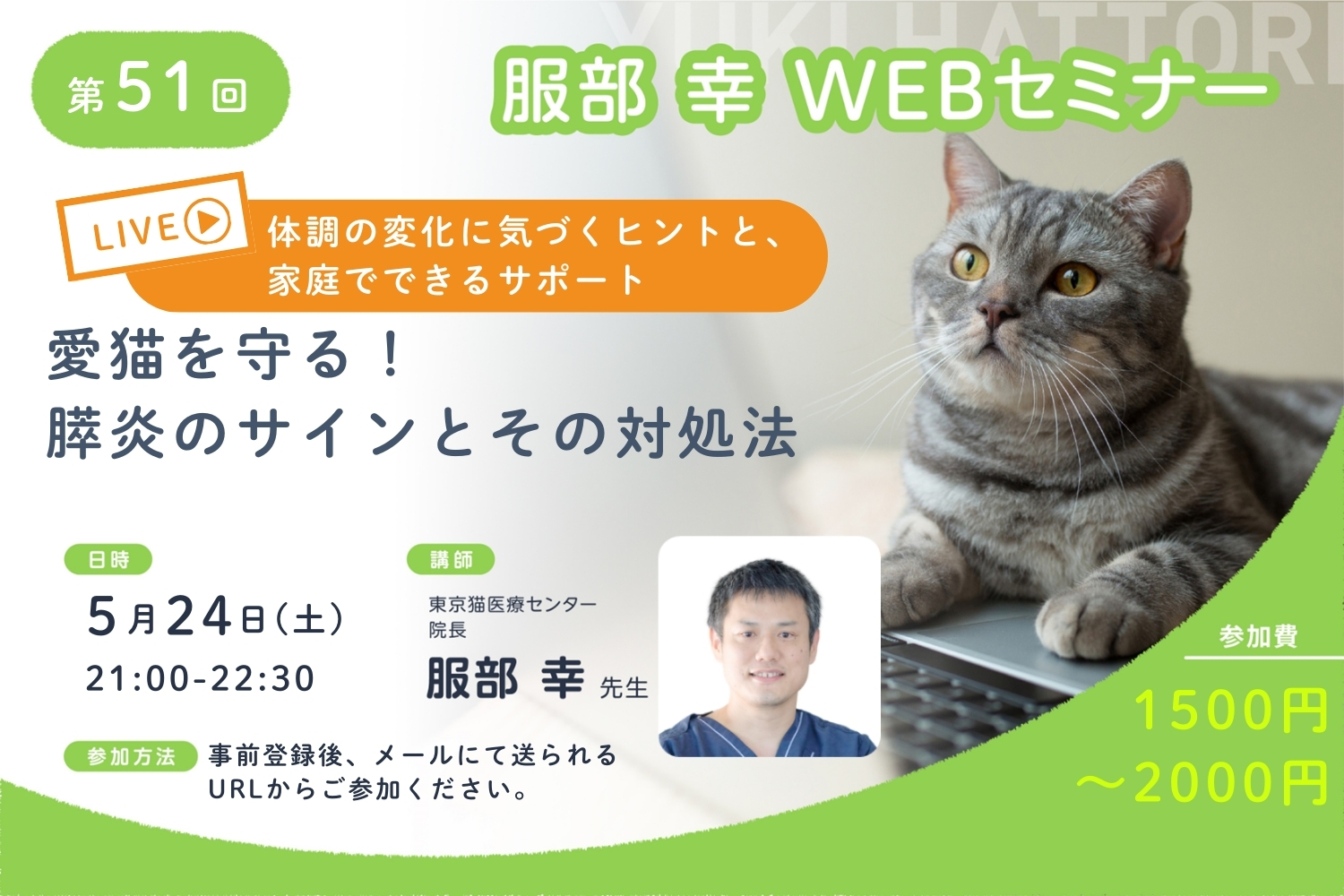 YUKI HATTORI

第51回

服部 幸 WEBセミナー

LIVE

体調の変化に気づくヒントと、家庭でできるサポート

愛猫を守る！
膵炎のサインとその対処法

日時

5月24日（土）
21:00-22:30

講師

東京猫医療センター
院長

服部 幸 先生

参加方法

事前登録後、メールにて送られるURLからご参加ください。

参加費

1500円
〜2000円